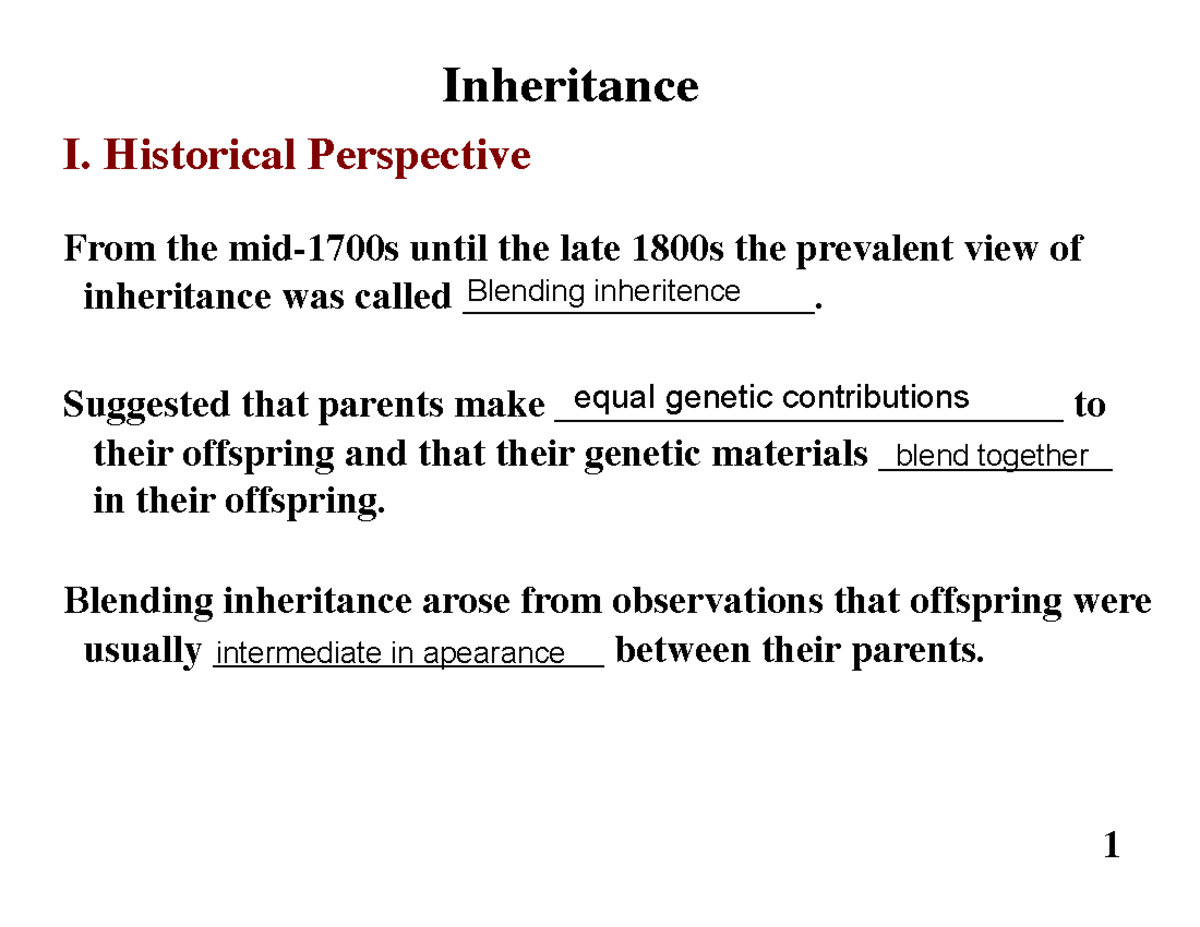 Inheritance

I. Historical Perspective

From the mid-1700s until the late 1800s the prevalent view of inheritance was called Blending inheritence.

Suggested that parents make equal genetic contributions to their offspring and that their genetic materials blend together in their offspring.

Blending inheritance arose from observations that offspring were usually intermediate in apearance between their parents.

1